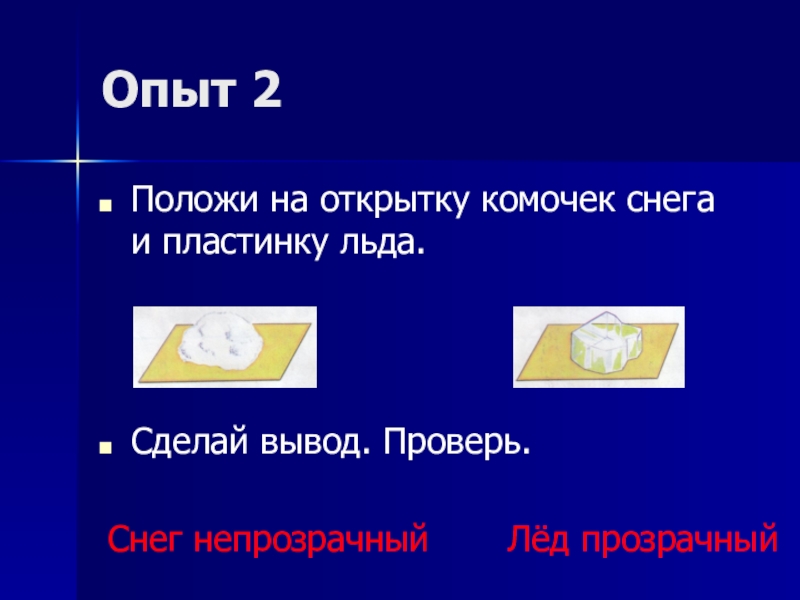 Опыт 2

Положи на открытку комочек снега и пластинку льда.

Сделай вывод. Проверь.

Снег непрозрачный

Лёд прозрачный